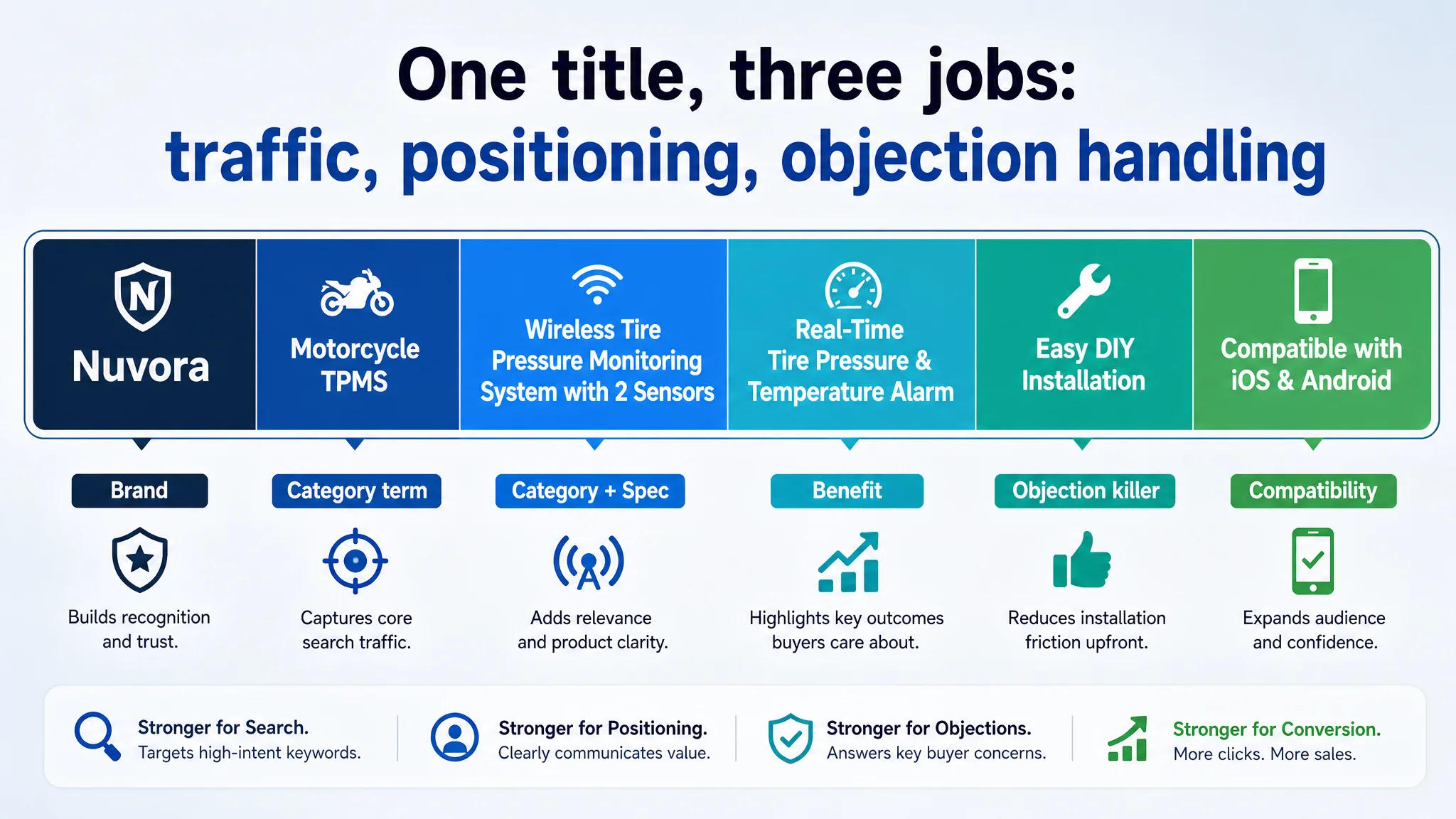 One title, three jobs:
traffic, positioning, objection handling

N
Nuvora

Motorcycle TPMS

Wireless Tire Pressure Monitoring System with 2 Sensors

Real-Time Tire Pressure & Temperature Alarm

Easy DIY Installation

Compatible with iOS & Android

Brand
Builds recognition and trust.

Category term
Captures core search traffic.

Category + Spec
Adds relevance and product clarity.

Benefit
Highlights key outcomes buyers care about.

Objection killer
Reduces installation friction upfront.

Compatibility
Expands audience and confidence.

Stronger for Search.
Targets high-intent keywords.

Stronger for Positioning.
Clearly communicates value.

Stronger for Objections.
Answers key buyer concerns.

Stronger for Conversion.
More clicks. More sales.